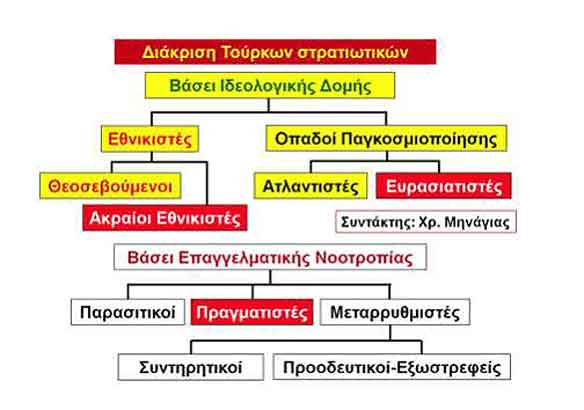 Διάκριση Τούρκων στρατιωτικών

Βάσει Ιδεολογικής Δομής

Εθνικιστές

Οπαδοί Παγκοσμιοποίησης

Θεοσεβούμενοι

Ακραίοι Εθνικιστές

Ατλαντιστές

Ευρασιατιστές

Συντάκτης: Χρ. Μηνάγιας

Βάσει Επαγγελματικής Νοοτροπίας

Παρασιτικοί

Πραγματιστές

Μεταρρυθμιστές

Συντηρητικοί

Προοδευτικοί-Εξωστρεφείς